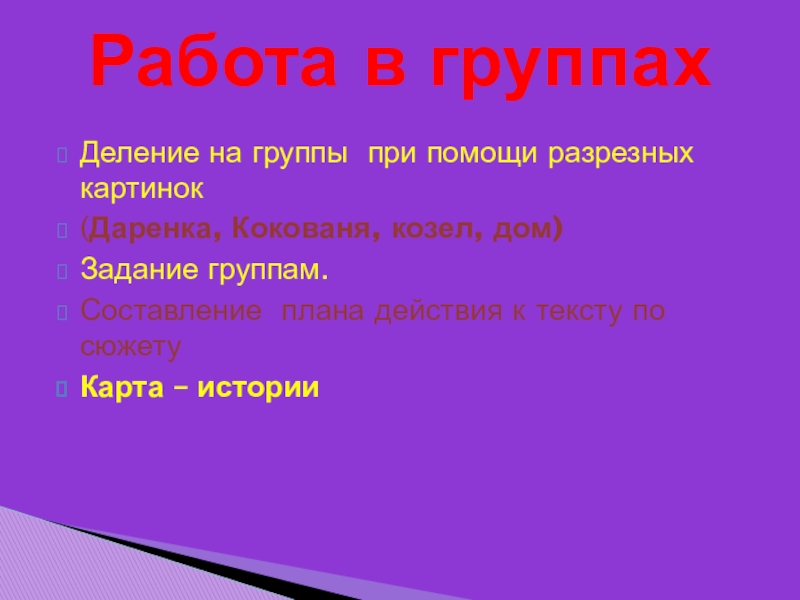 Работа в группах

Деление на группы  при помощи разрезных картинок

(Даренка, Кокованя, козел, дом)

Задание группам.

Составление  плана действия к тексту по сюжету

Карта – истории